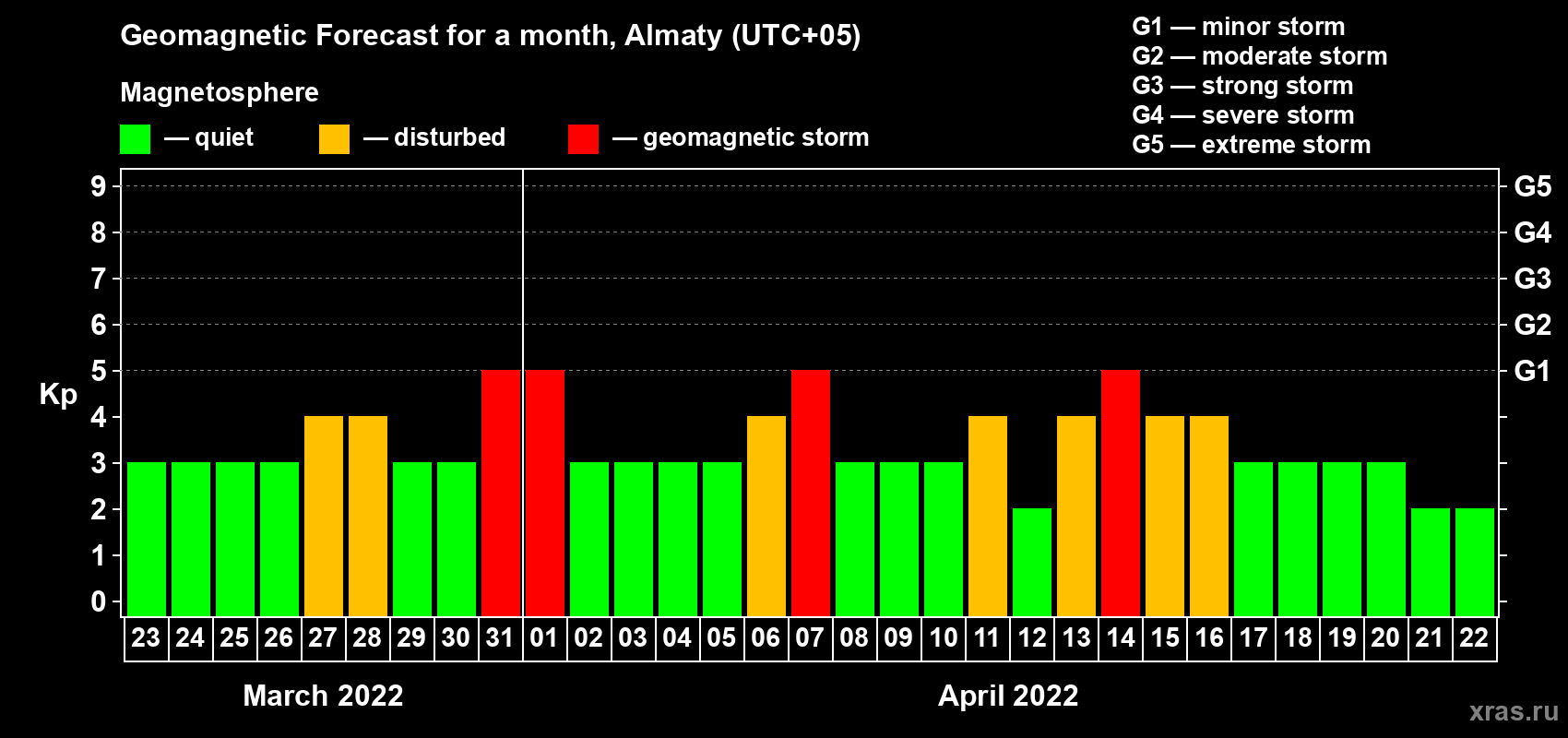 Geomagnetic Forecast for a month, Almaty (UTC+05)

Magnetosphere

— quiet — disturbed — geomagnetic storm

G1 — minor storm
G2 — moderate storm
G3 — strong storm
G4 — severe storm
G5 — extreme storm

Kp

9
8
7
6
5
4
3
2
1
0

G5
G4
G3
G2
G1

23 24 25 26 27 28 29 30 31 01 02 03 04 05 06 07 08 09 10 11 12 13 14 15 16 17 18 19 20 21 22

March 2022

April 2022

xras.ru